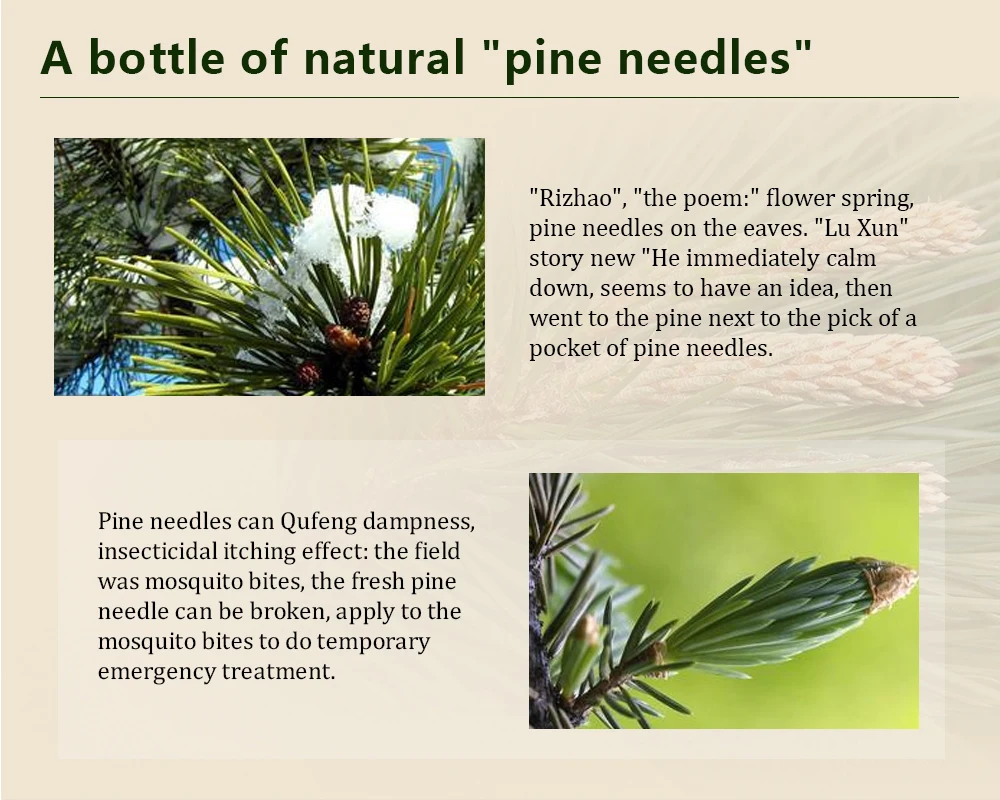 A bottle of natural "pine needles"

"Rizhao", "the poem:" flower spring, pine needles on the eaves. "Lu Xun" story new "He immediately calm down, seems to have an idea, then went to the pine next to the pick of a pocket of pine needles.

Pine needles can Qufeng dampness, insecticidal itching effect: the field was mosquito bites, the fresh pine needle can be broken, apply to the mosquito bites to do temporary emergency treatment.